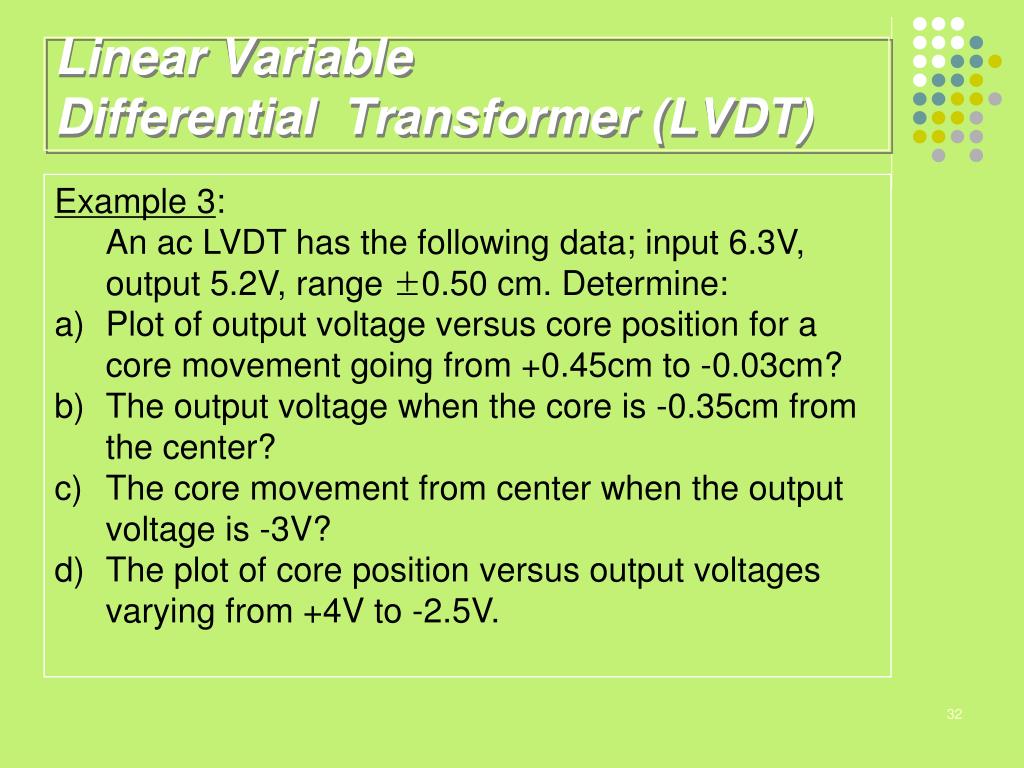 Linear Variable
Differential Transformer (LVDT)

Example 3:
An ac LVDT has the following data; input 6.3V, output 5.2V, range $\pm$0.50 cm. Determine:
a) Plot of output voltage versus core position for a core movement going from +0.45cm to -0.03cm?
b) The output voltage when the core is -0.35cm from the center?
c) The core movement from center when the output voltage is -3V?
d) The plot of core position versus output voltages varying from +4V to -2.5V.

32